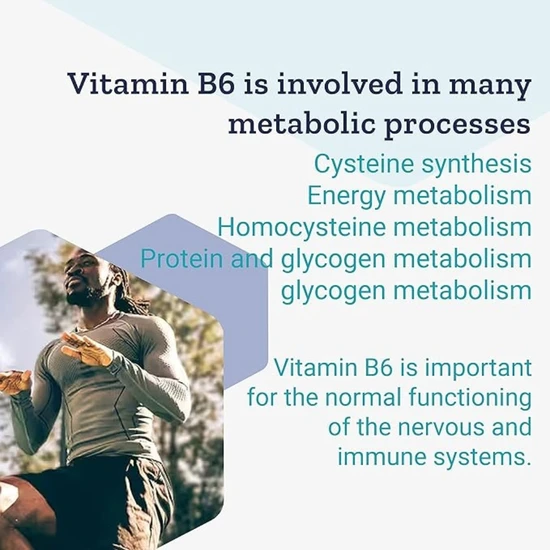 Vitamin B6 is involved in many metabolic processes

Cysteine synthesis
Energy metabolism
Homocysteine metabolism
Protein and glycogen metabolism
glycogen metabolism

Vitamin B6 is important for the normal functioning of the nervous and immune systems.